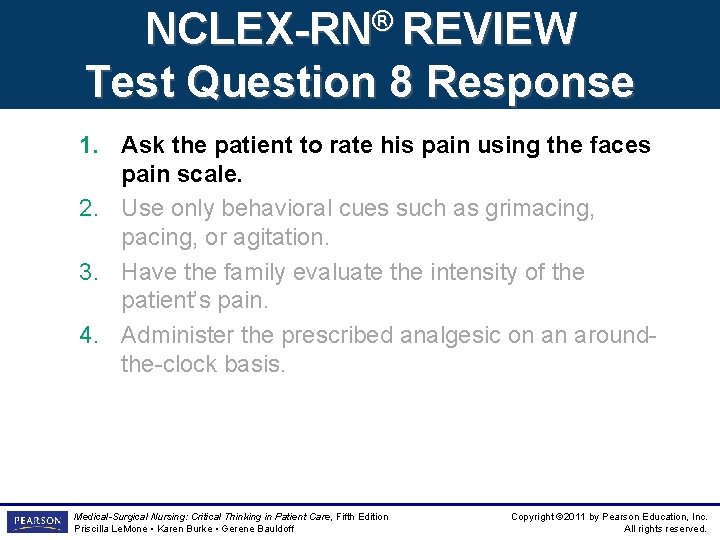 NCLEX-RN® REVIEW
Test Question 8 Response

1. Ask the patient to rate his pain using the faces pain scale.
2. Use only behavioral cues such as grimacing, pacing, or agitation.
3. Have the family evaluate the intensity of the patient's pain.
4. Administer the prescribed analgesic on an around-the-clock basis.

PEARSON

Medical-Surgical Nursing: Critical Thinking in Patient Care, Fifth Edition
Priscilla LeMone • Karen Burke • Gerene Bauldoff

Copyright ©2011 by Pearson Education, Inc.
All rights reserved.